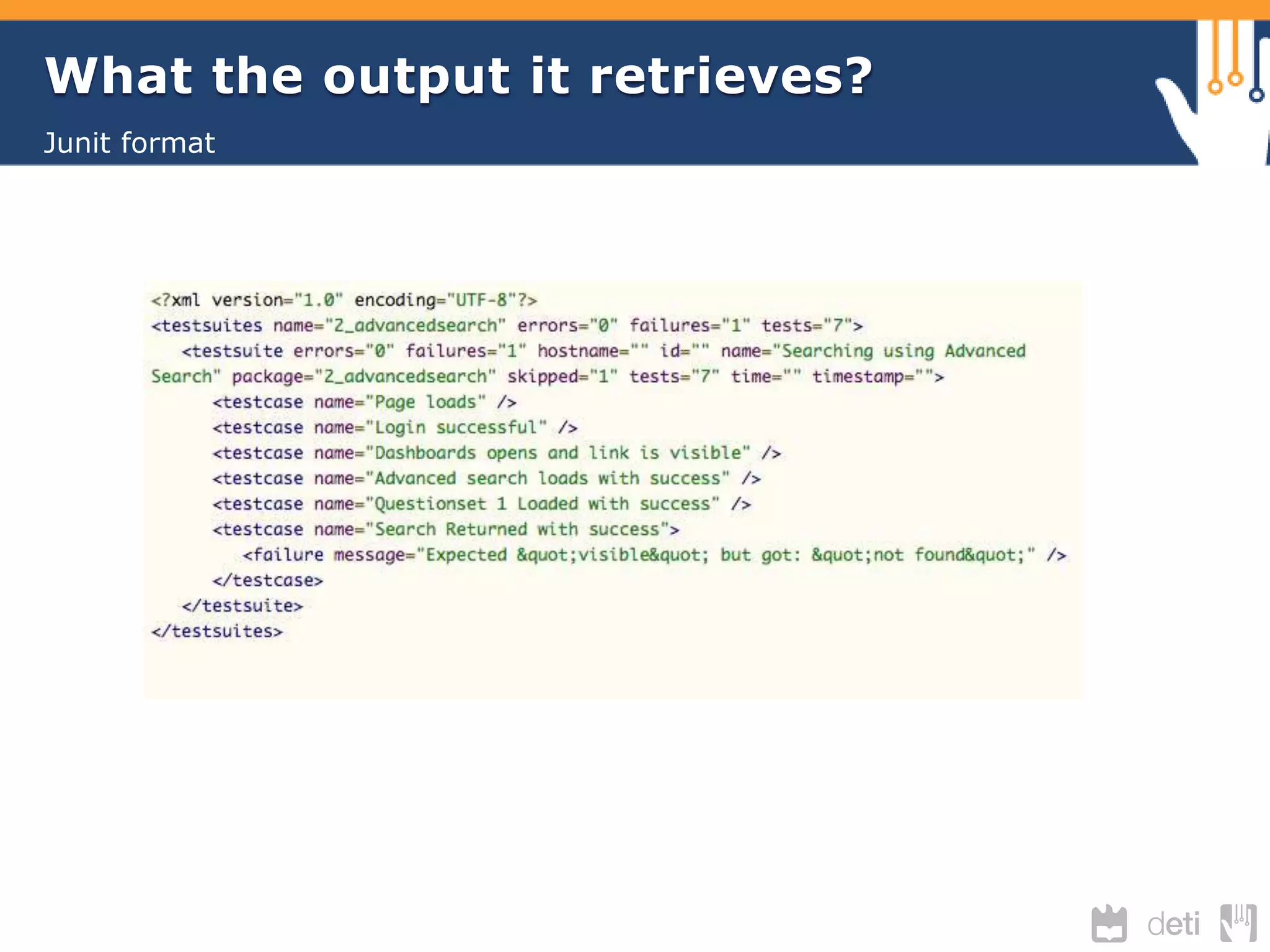 What the output it retrieves?

Junit format

<?xml version="1.0" encoding="UTF-8"?>
<testsuites name="2_advancedsearch" errors="0" failures="1" tests="7">
<testsuite errors="0" failures="1" hostname="" id="" name="Searching using Advanced Search" package="2_advancedsearch" skipped="1" tests="7" time="" timestamp="">
<testcase name="Page loads" />
<testcase name="Login successful" />
<testcase name="Dashboards opens and link is visible" />
<testcase name="Advanced search loads with success" />
<testcase name="Questionset 1 Loaded with success" />
<testcase name="Search Returned with success">
<failure message="Expected &quot;visible&quot; but got: &quot;not found&quot;" />
</testcase>
</testsuite>
</testsuites>

deti